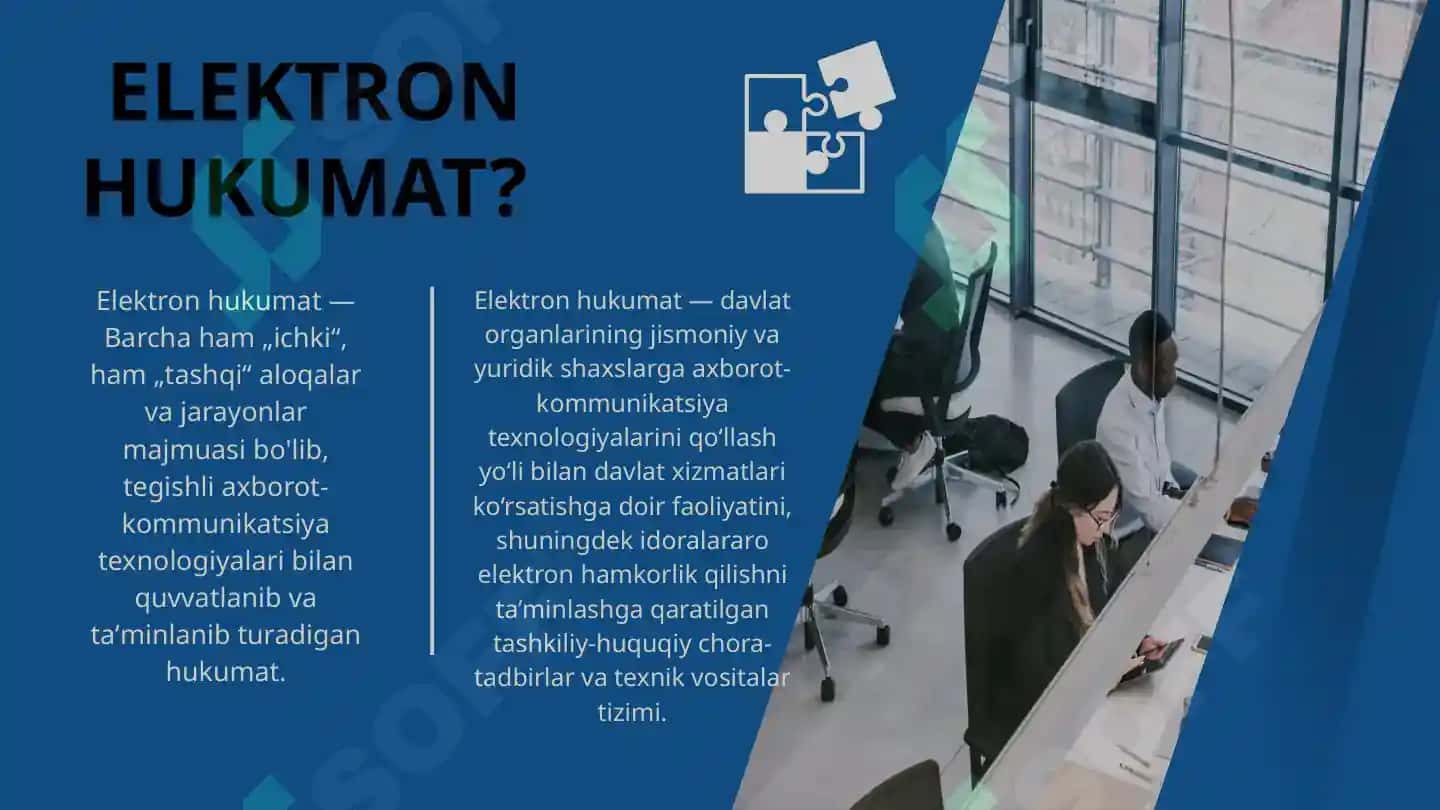 ELEKTRON HUKUMAT?

Elektron hukumat — Barcha ham „ichki“, ham „tashqi“ aloqalar va jarayonlar majmuasi bo'lib, tegishli axborot-kommunikatsiya texnologiyalari bilan quvvatlanib va taʼminlanib turadigan hukumat.

Elektron hukumat — davlat organlarining jismoniy va yuridik shaxslarga axborot-kommunikatsiya texnologiyalarini qoʻllash yoʻli bilan davlat xizmatlari koʻrsatishga doir faoliyatini, shuningdek idoralararo elektron hamkorlik qilishni taʼminlashga qaratilgan tashkiliy-huquqiy chora-tadbirlar va texnik vositalar tizimi.